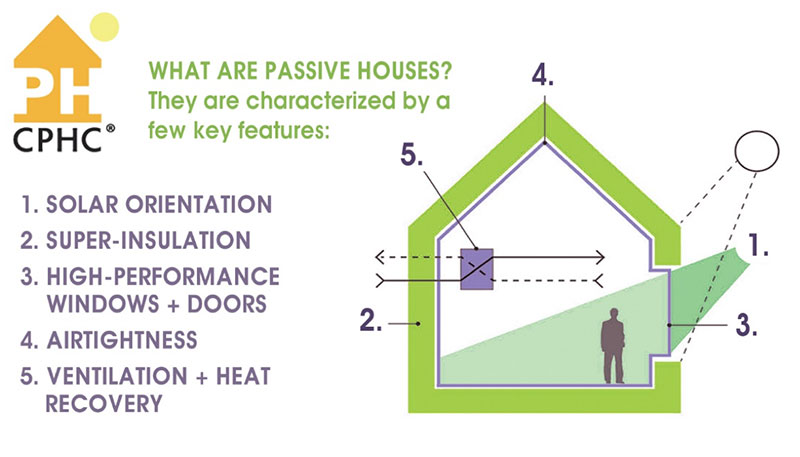 PH
CPHC®

WHAT ARE PASSIVE HOUSES?
They are characterized by a few key features:

1. SOLAR ORIENTATION
2. SUPER-INSULATION
3. HIGH-PERFORMANCE WINDOWS + DOORS
4. AIRTIGHTNESS
5. VENTILATION + HEAT RECOVERY

4.
5.
1.
2.
3.